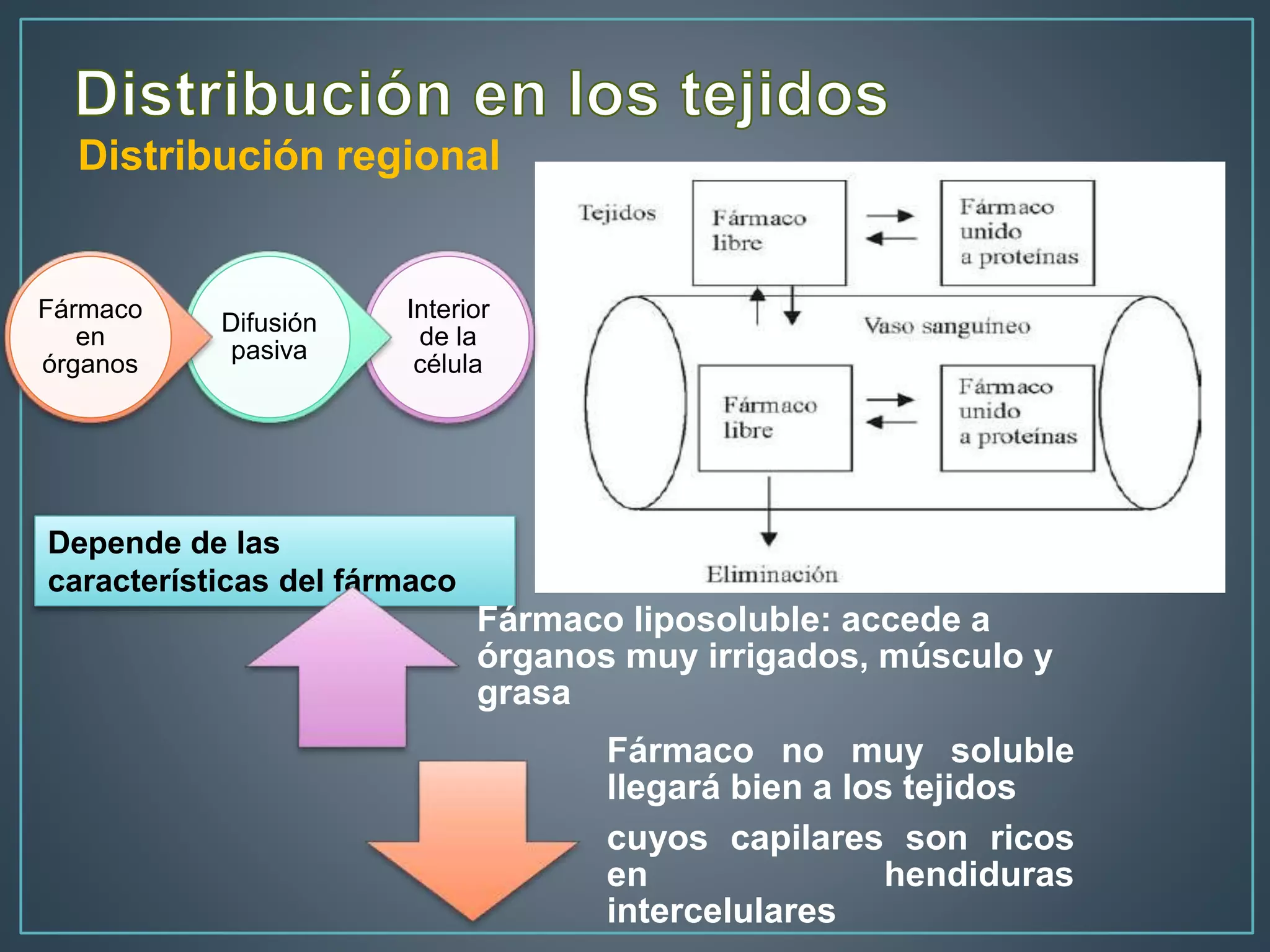 Distribución en los tejidos
Distribución regional

Fármaco en órganos
Difusión pasiva
Interior de la célula

Tejidos
Fármaco libre
Fármaco unido a proteínas
Vaso sanguíneo
Fármaco libre
Fármaco unido a proteínas
Eliminación

Depende de las características del fármaco

Fármaco liposoluble: accede a órganos muy irrigados, músculo y grasa

Fármaco no muy soluble llegará bien a los tejidos

cuyos capilares son ricos en hendiduras intercelulares